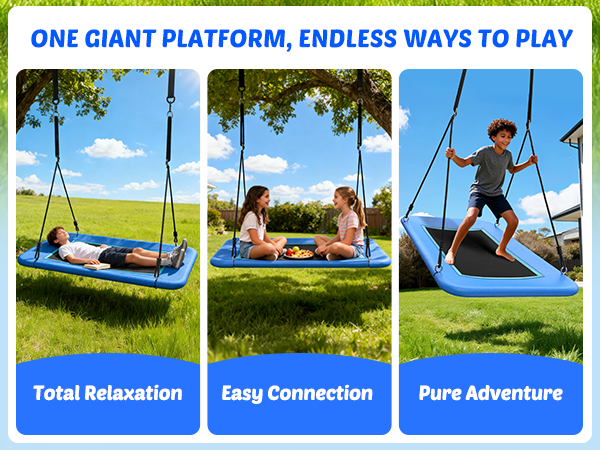 ONE GIANT PLATFORM, ENDLESS WAYS TO PLAY

Total Relaxation

Easy Connection

Pure Adventure